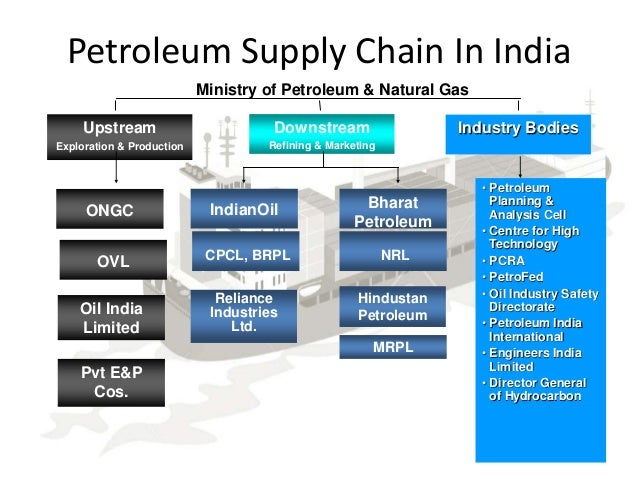 Petroleum Supply Chain In India

Ministry of Petroleum & Natural Gas

Upstream
Exploration & Production

ONGC

OVL

Oil India Limited

Pvt E&P Cos.

Downstream
Refining & Marketing

IndianOil

CPCL, BRPL

Reliance Industries Ltd.

Bharat Petroleum

NRL

Hindustan Petroleum

MRPL

Industry Bodies

• Petroleum Planning & Analysis Cell
• Centre for High Technology
• PCRA
• PetroFed
• Oil Industry Safety Directorate
• Petroleum India International
• Engineers India Limited
• Director General of Hydrocarbon